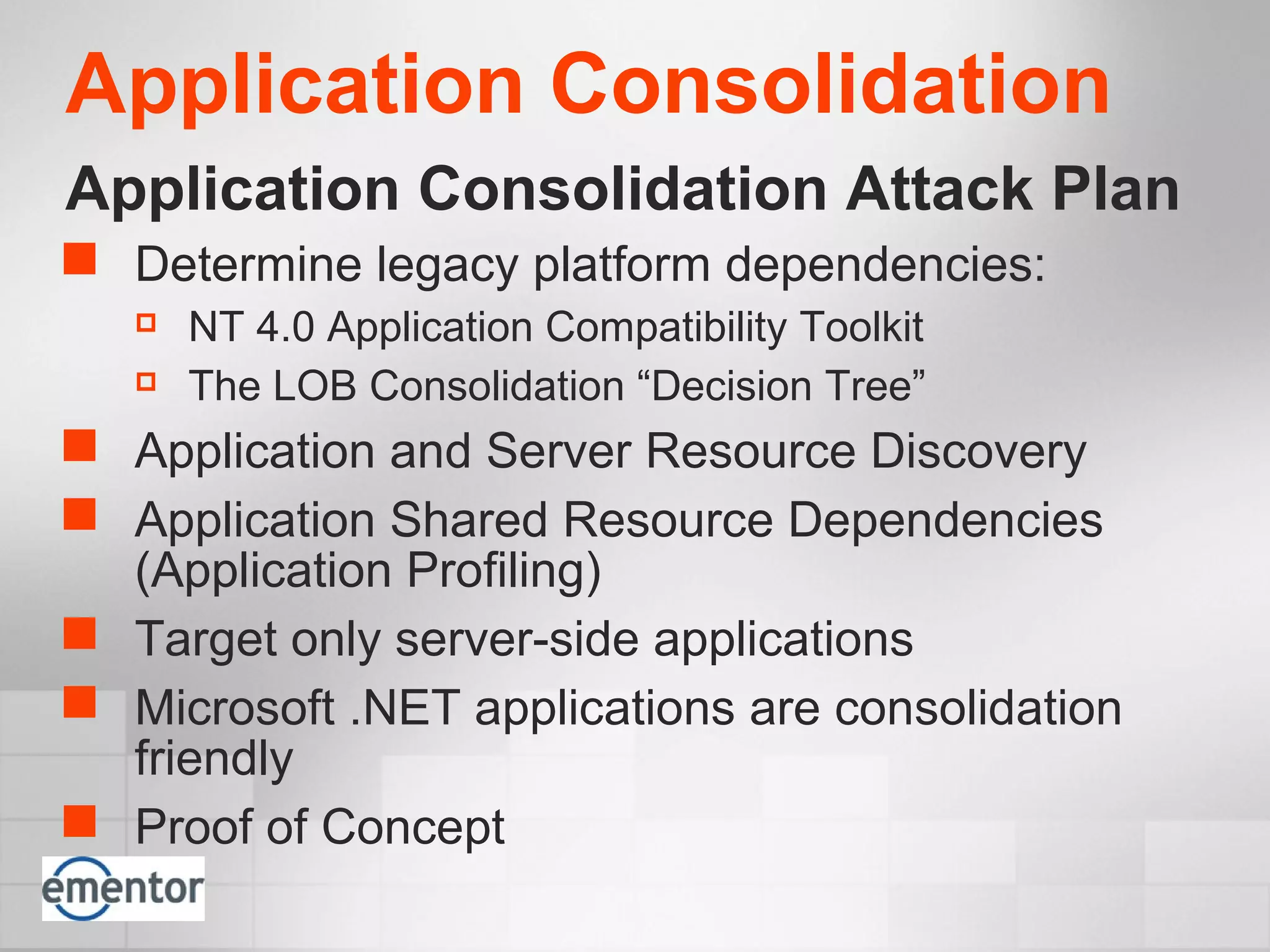 Application Consolidation

Application Consolidation Attack Plan

Determine legacy platform dependencies:

NT 4.0 Application Compatibility Toolkit

The LOB Consolidation “Decision Tree”

Application and Server Resource Discovery

Application Shared Resource Dependencies (Application Profiling)

Target only server-side applications

Microsoft .NET applications are consolidation friendly

Proof of Concept

ementor